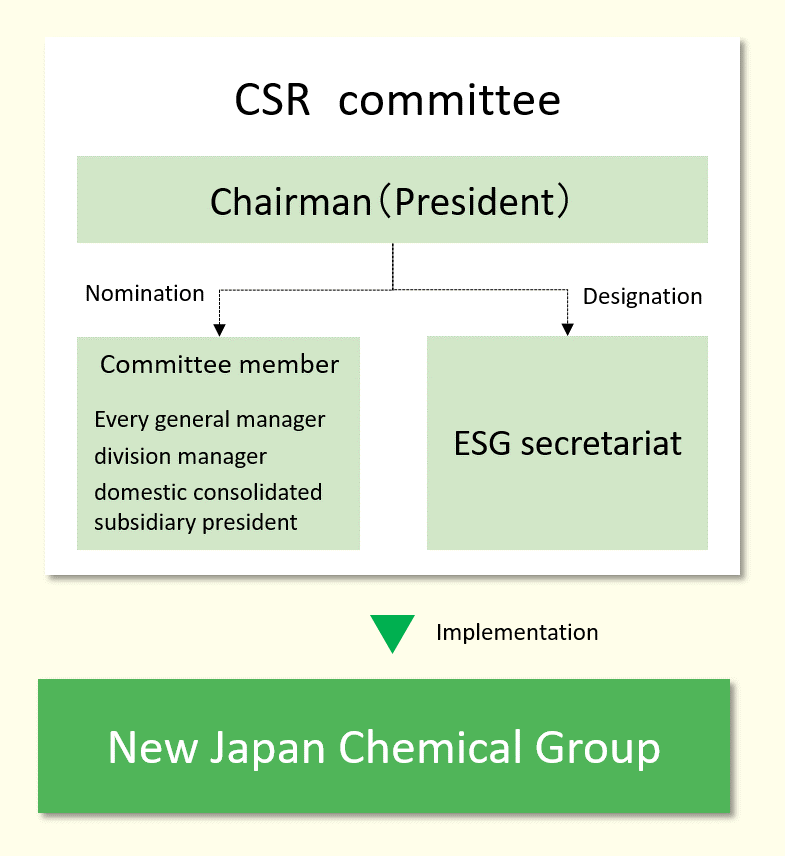 CSR committee

Chairman（President）

Nomination

Designation

Committee member

Every general manager
division manager
domestic consolidated subsidiary president

ESG secretariat

Implementation

New Japan Chemical Group